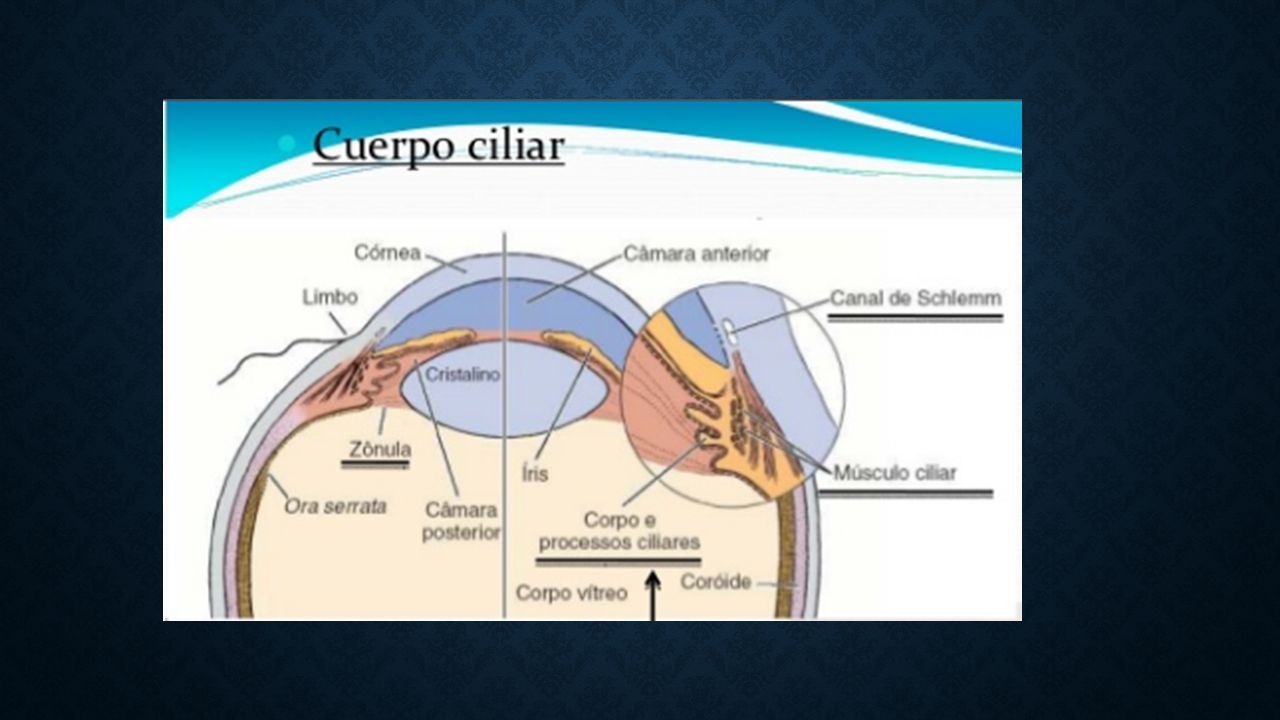 Cuerpo ciliar

Córnea
Câmara anterior
Limbo
Canal de Schlemm
Cristalino
Zônula
Íris
Músculo ciliar
Ora serrata
Câmara posterior
Corpo e processos ciliares
Corpo vítreo
Coróide